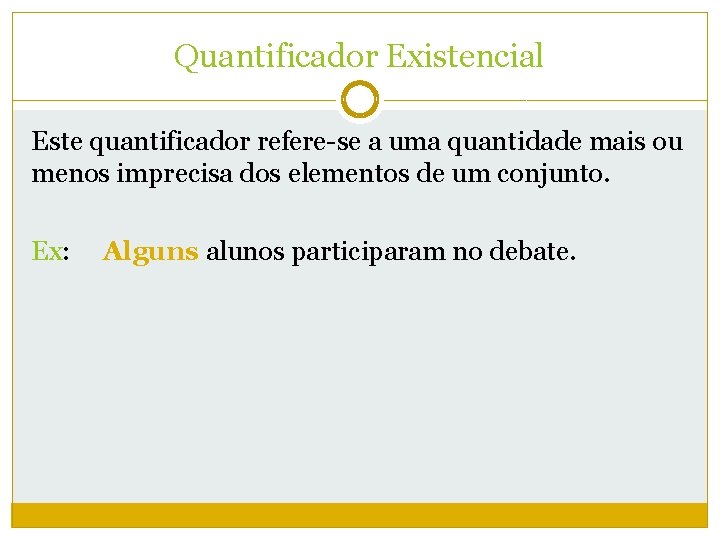 Quantificador Existencial

Este quantificador refere-se a uma quantidade mais ou menos imprecisa dos elementos de um conjunto.

Ex: Alguns alunos participaram no debate.